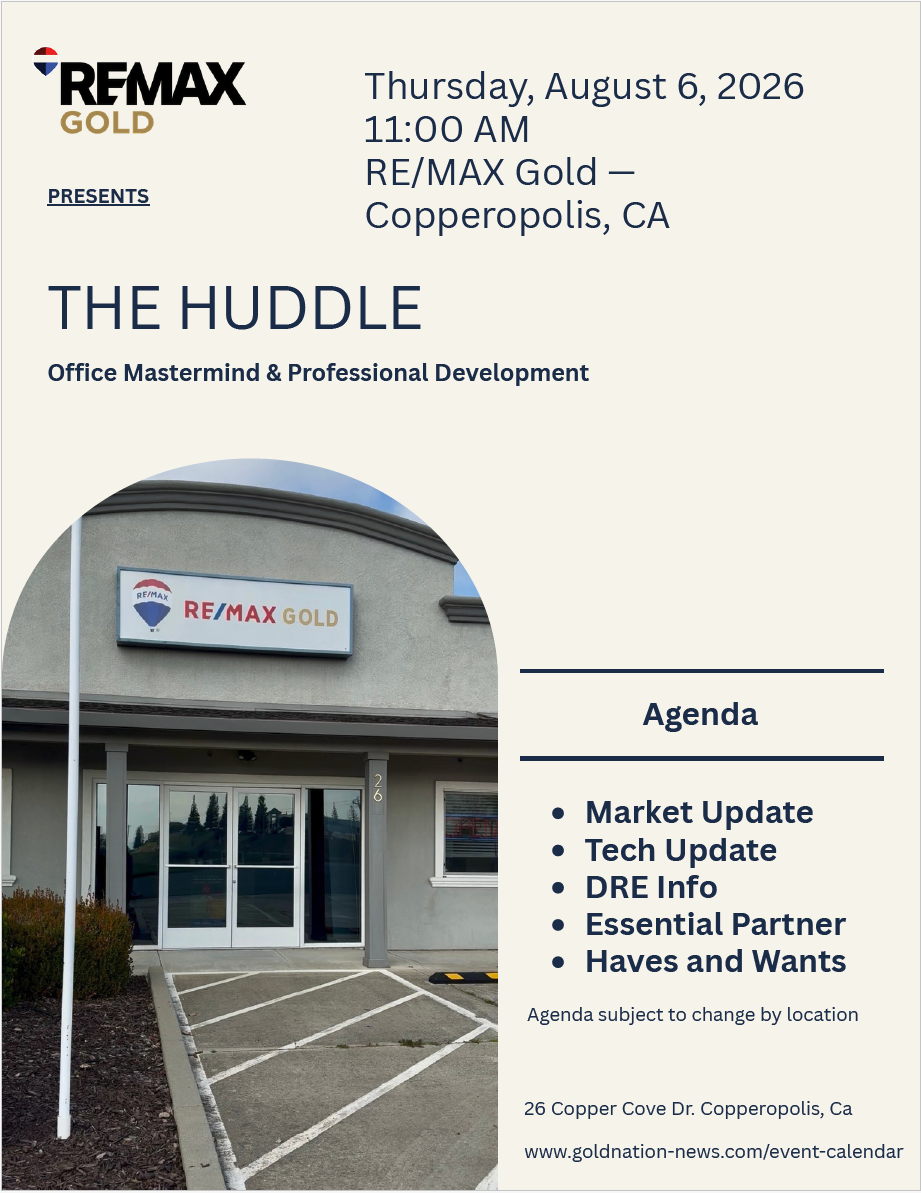 RE/MAX GOLD

PRESENTS

Thursday, August 6, 2026
11:00 AM
RE/MAX Gold —
Copperopolis, CA

THE HUDDLE

Office Mastermind & Professional Development

RE/MAX

RE/MAX GOLD

26

Agenda

• Market Update
• Tech Update
• DRE Info
• Essential Partner
• Haves and Wants

Agenda subject to change by location

26 Copper Cove Dr. Copperopolis, Ca

www.goldnation-news.com/event-calendar